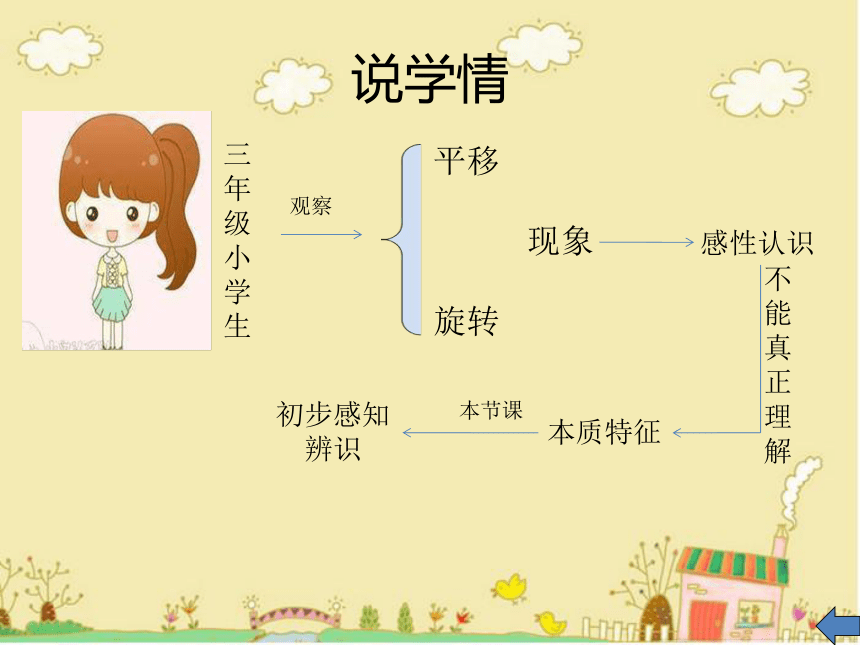 说学情

三年级小学生

观察

平移

旋转

现象

感性认识

不能真正理解

本质特征

本节课

初步感知辨识